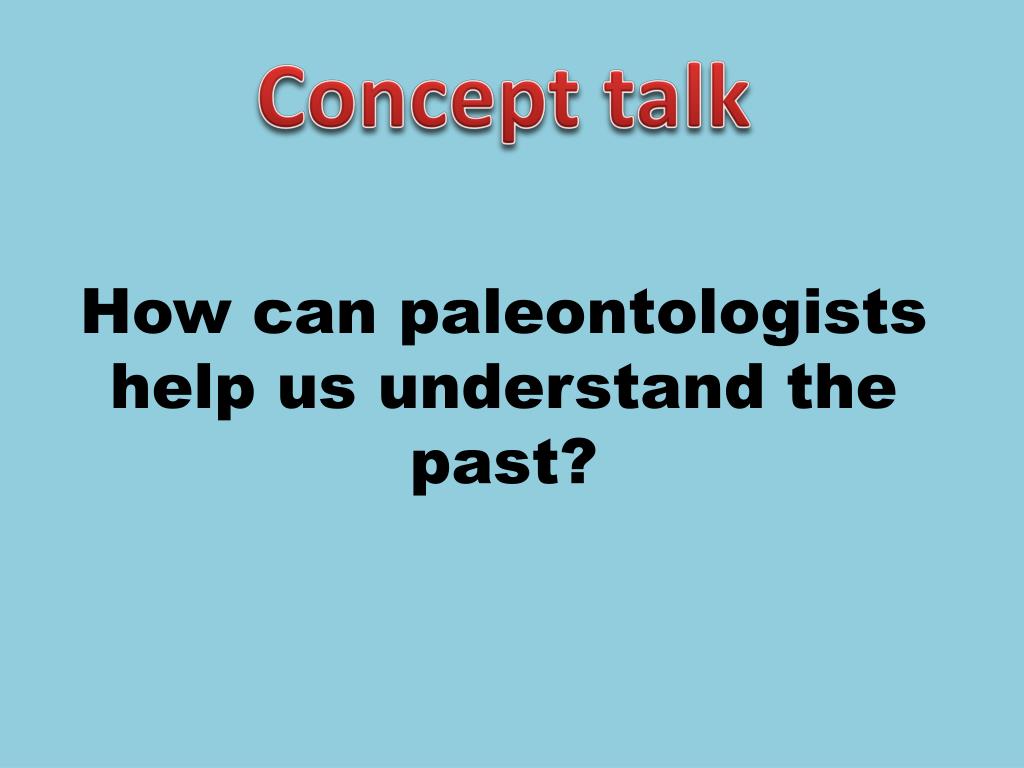 Concept talk

How can paleontologists help us understand the past?